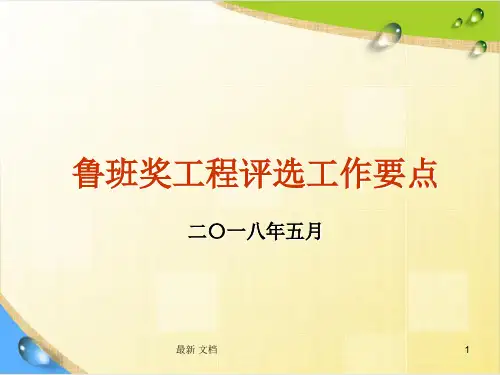 鲁班奖工程评选工作要点

二〇一八年五月

最新 文档

1